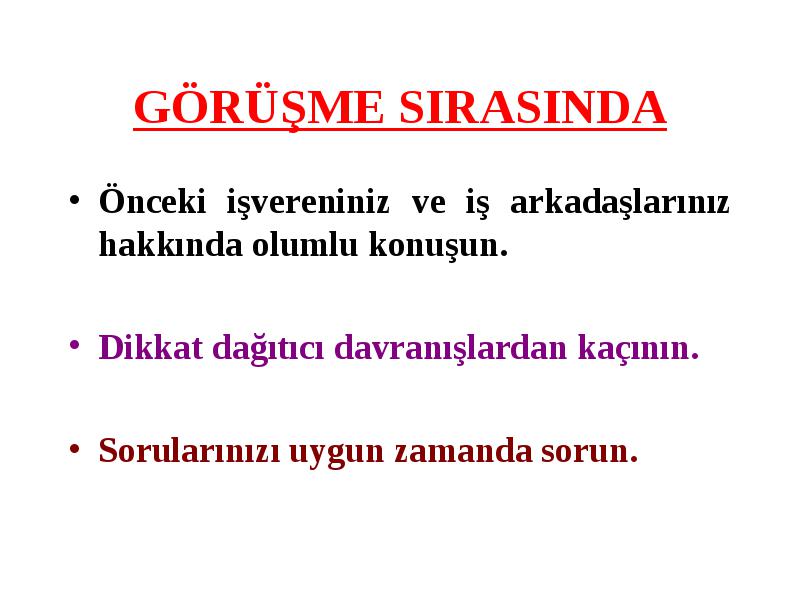 GÖRÜŞME SIRASINDA

• Önceki işvereniniz ve iş arkadaşlarınız hakkında olumlu konuşun.

• Dikkat dağıtıcı davranışlardan kaçının.

• Sorularınızı uygun zamanda sorun.